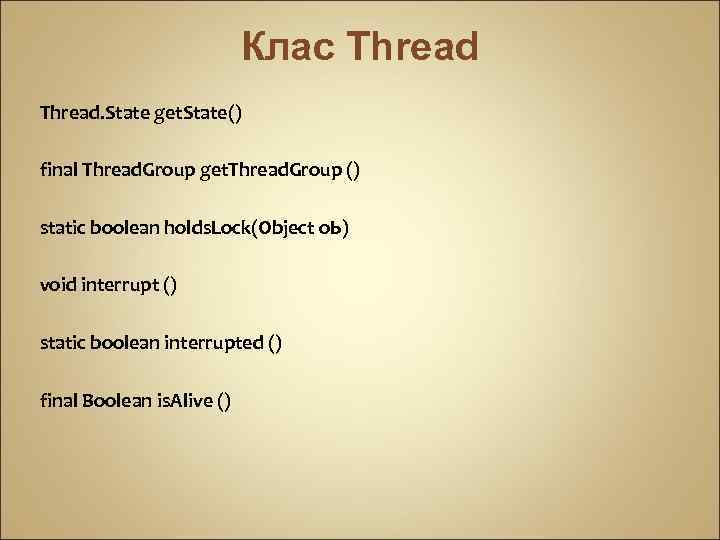 Клас Thread

Thread.State getState()

final ThreadGroup getThreadGroup ()

static boolean holdsLock(Object ob)

void interrupt ()

static boolean interrupted ()

final Boolean isAlive ()